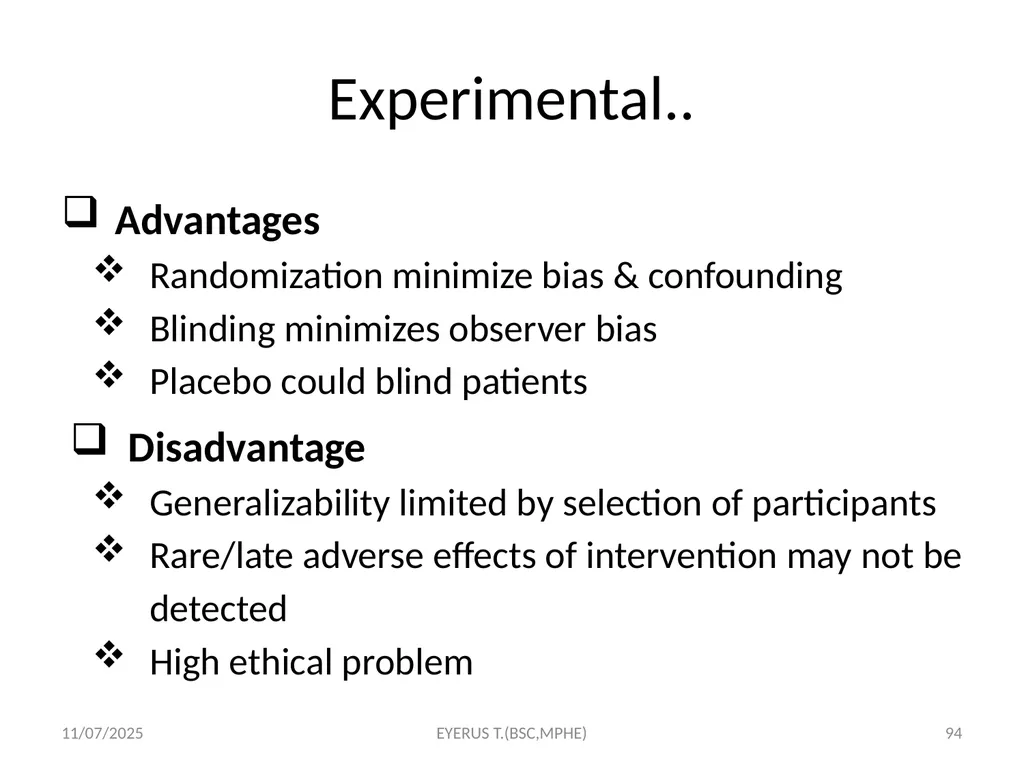 Experimental..

❑ Advantages
❖ Randomization minimize bias & confounding
❖ Blinding minimizes observer bias
❖ Placebo could blind patients

❑ Disadvantage
❖ Generalizability limited by selection of participants
❖ Rare/late adverse effects of intervention may not be detected
❖ High ethical problem

11/07/2025
EYERUS T.(BSC,MPHE)
94